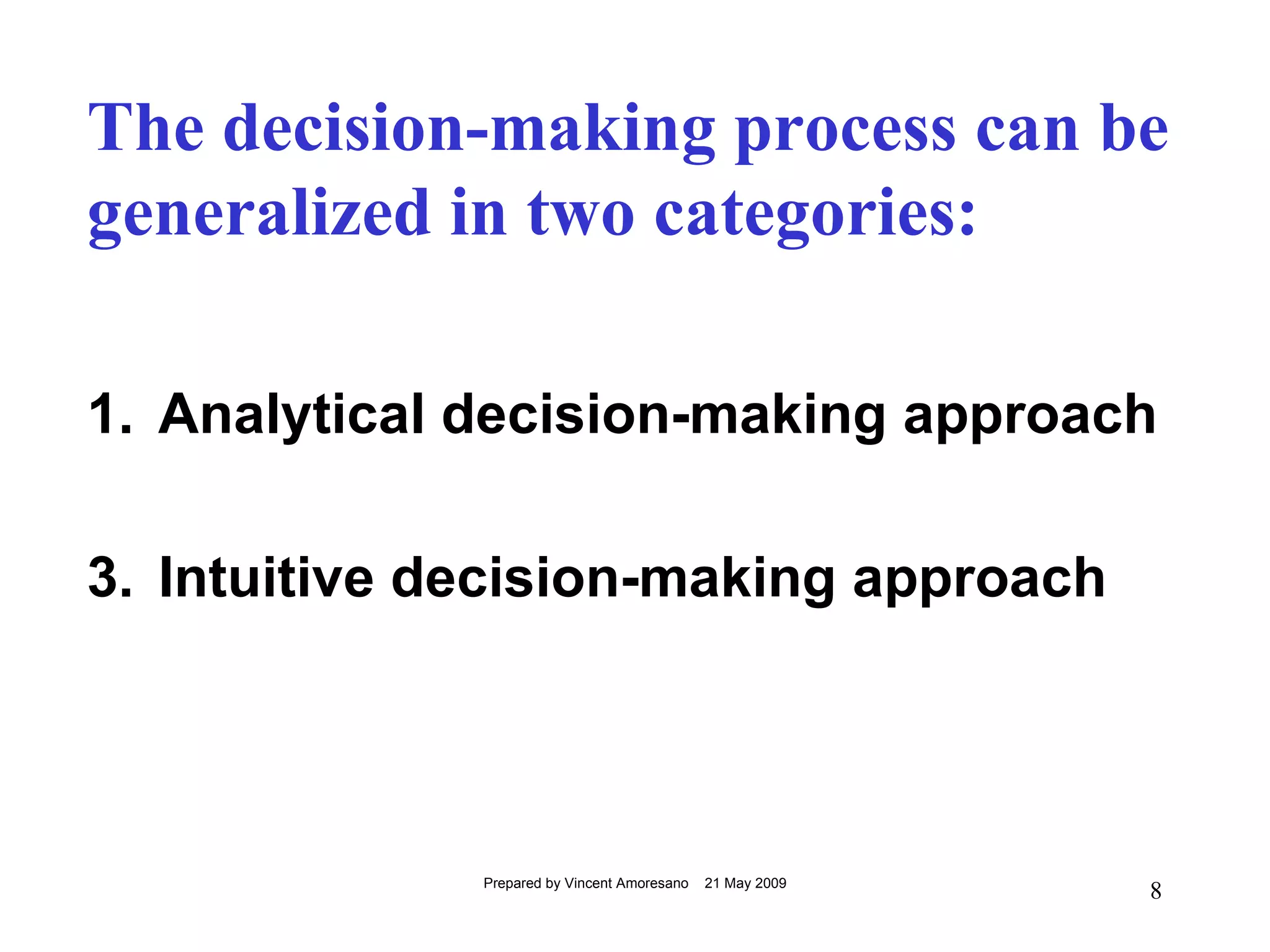 The decision-making process can be generalized in two categories:

1. Analytical decision-making approach

3. Intuitive decision-making approach

Prepared by Vincent Amoresano 21 May 2009

8